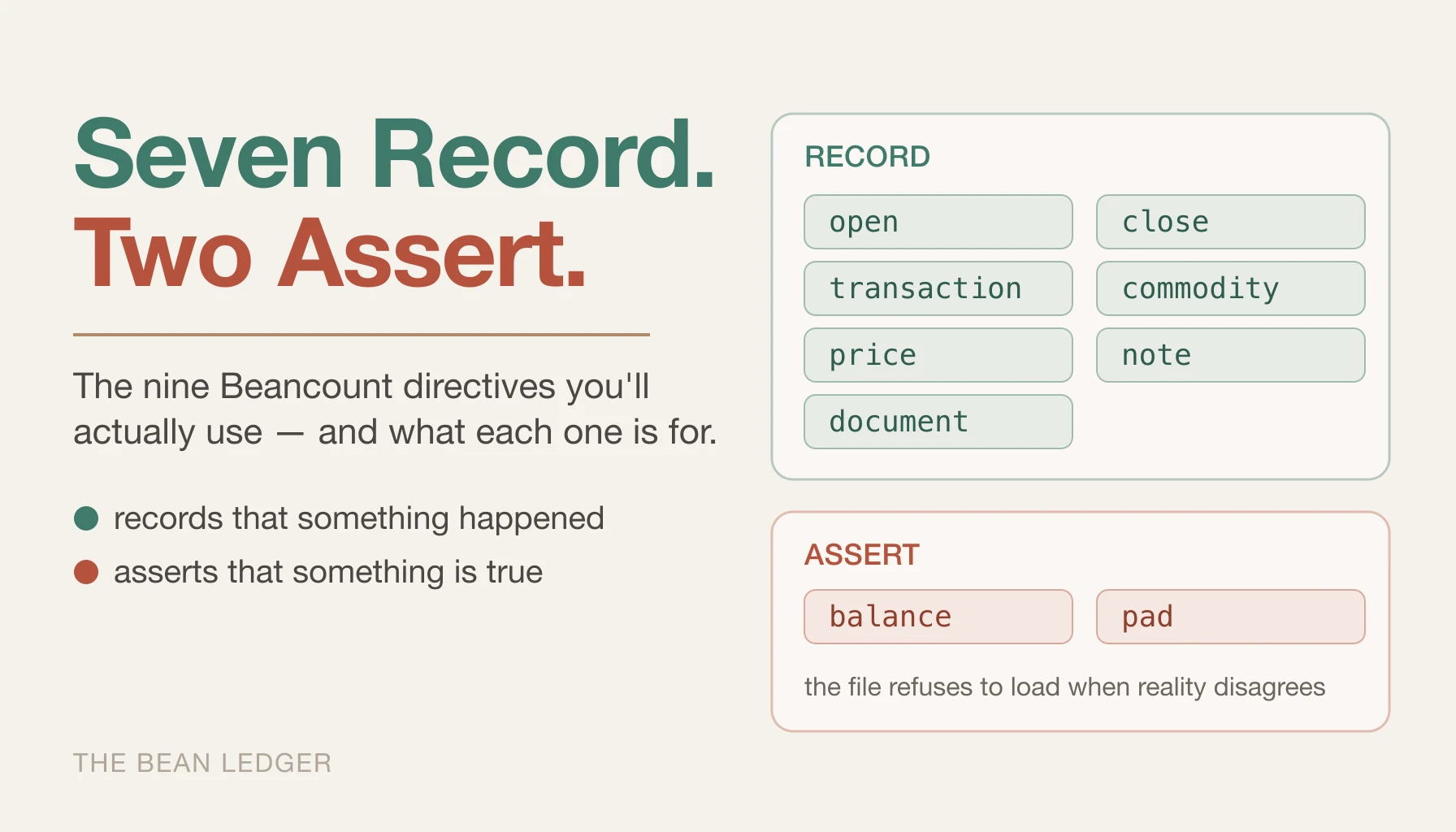 Seven Record.
Two Assert.

The nine Beancount directives you'll actually use — and what each one is for.

records that something happened
asserts that something is true

THE BEAN LEDGER

RECORD

open
close
transaction
commodity
price
note
document

ASSERT

balance
pad

the file refuses to load when reality disagrees